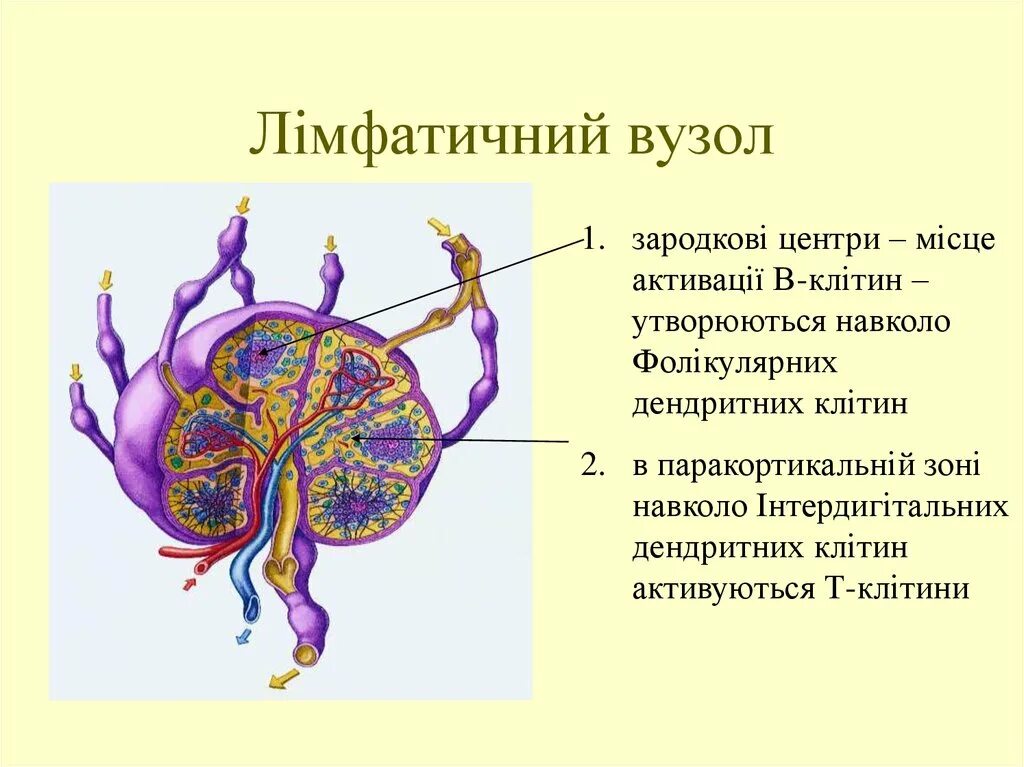 Лімфатичний вузол

1. зародкові центри – місце активації В-клітин – утворюються навколо Фолікулярних дендритних клітин

2. в паракортикальній зоні навколо Інтердигітальних дендритних клітин активуються Т-клітини